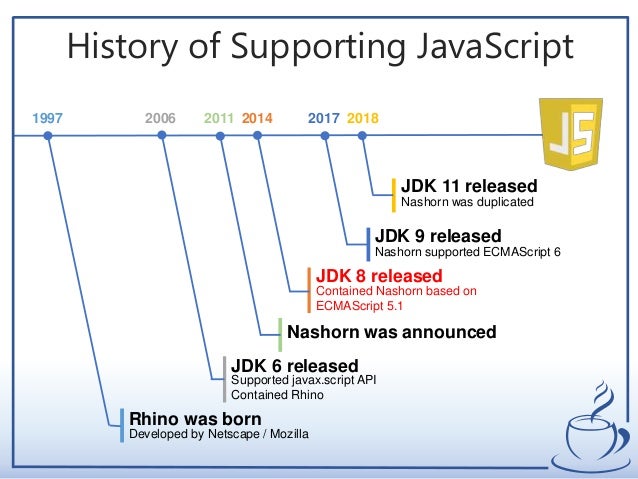 History of Supporting JavaScript

1997 2006 2011 2014 2017 2018

JS

JDK 11 released
Nashorn was duplicated

JDK 9 released
Nashorn supported ECMAScript 6

JDK 8 released
Contained Nashorn based on ECMAScript 5.1

Nashorn was announced

JDK 6 released
Supported javax.script API
Contained Rhino

Rhino was born
Developed by Netscape / Mozilla